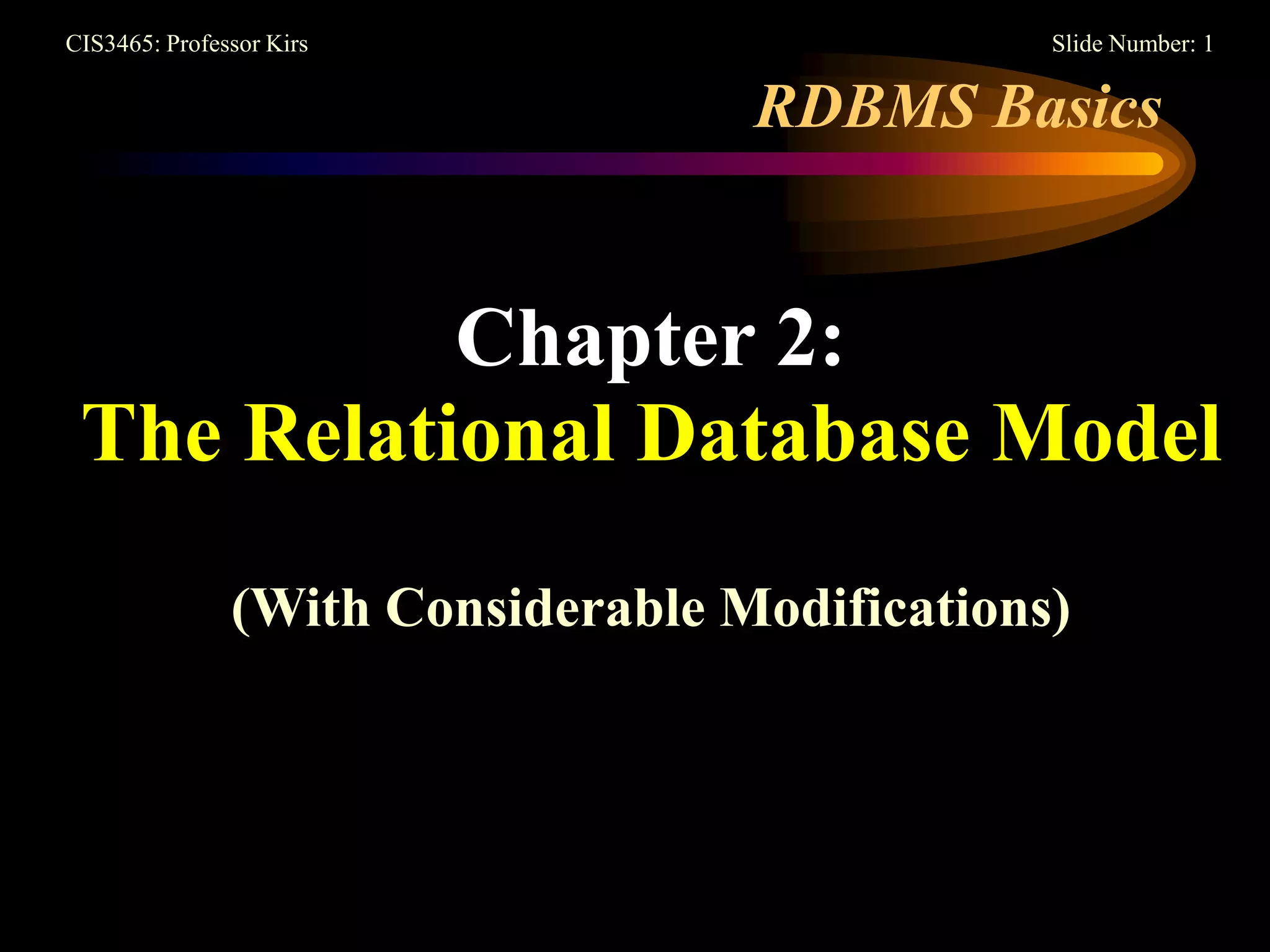 CIS3465: Professor Kirs

Slide Number: 1

RDBMS Basics

Chapter 2:
The Relational Database Model

(With Considerable Modifications)